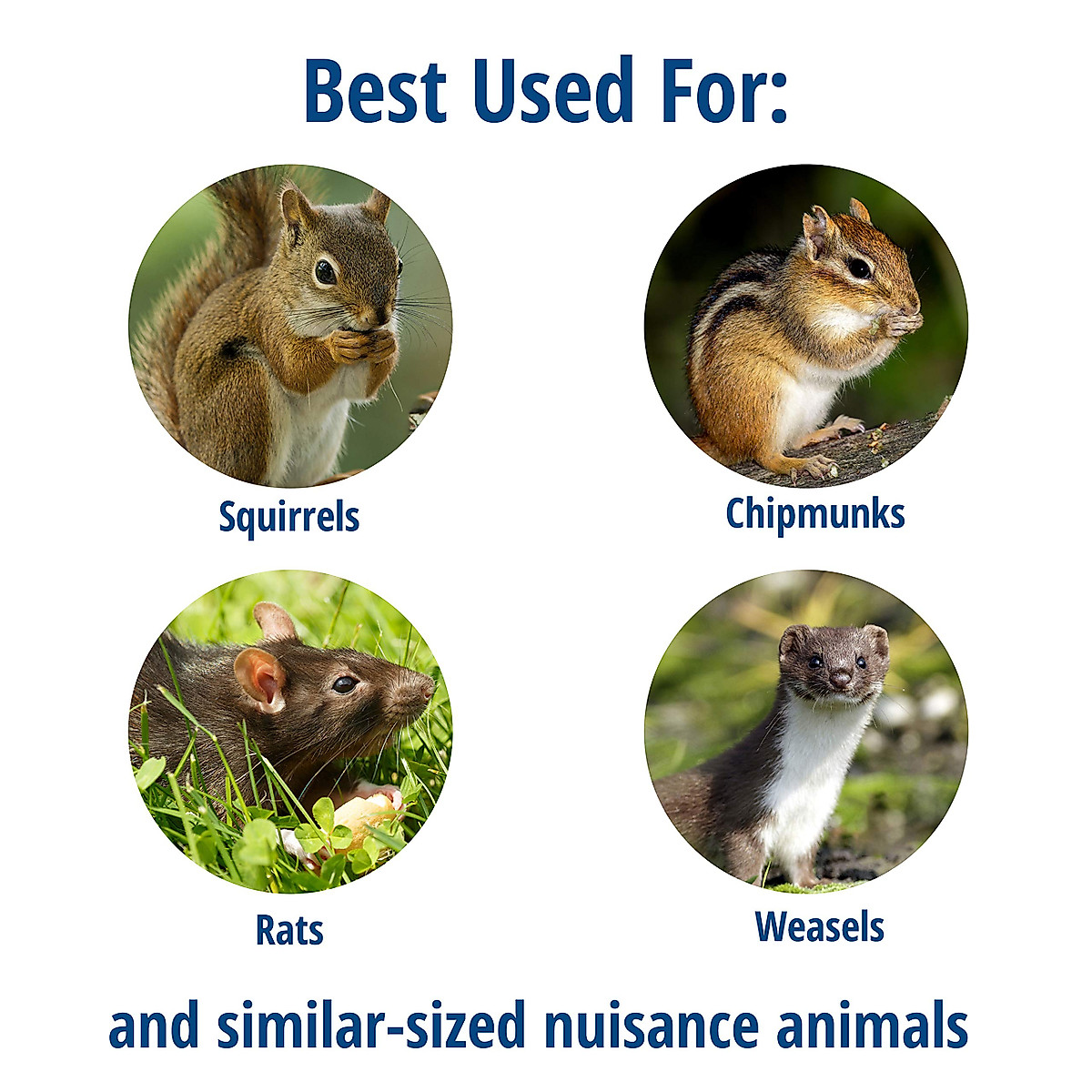 Best Used For:

Squirrels

Chipmunks

Rats

Weasels

and similar-sized nuisance animals